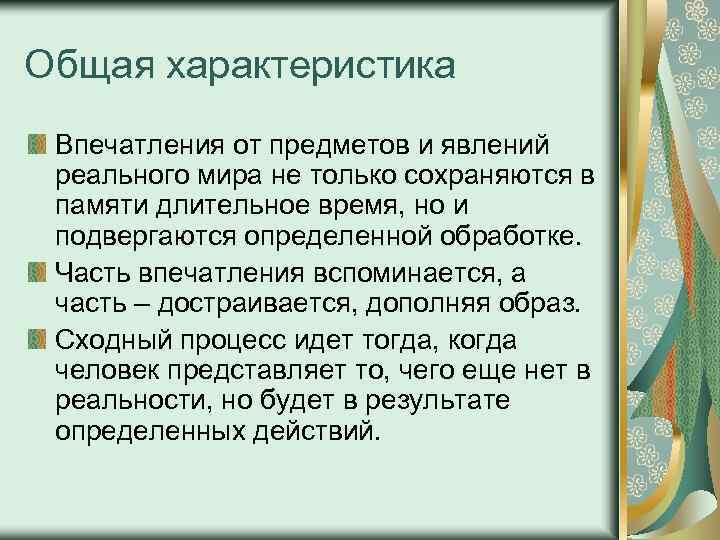 Общая характеристика

Впечатления от предметов и явлений реального мира не только сохраняются в памяти длительное время, но и подвергаются определенной обработке.

Часть впечатления вспоминается, а часть – достраивается, дополняя образ.

Сходный процесс идет тогда, когда человек представляет то, чего еще нет в реальности, но будет в результате определенных действий.